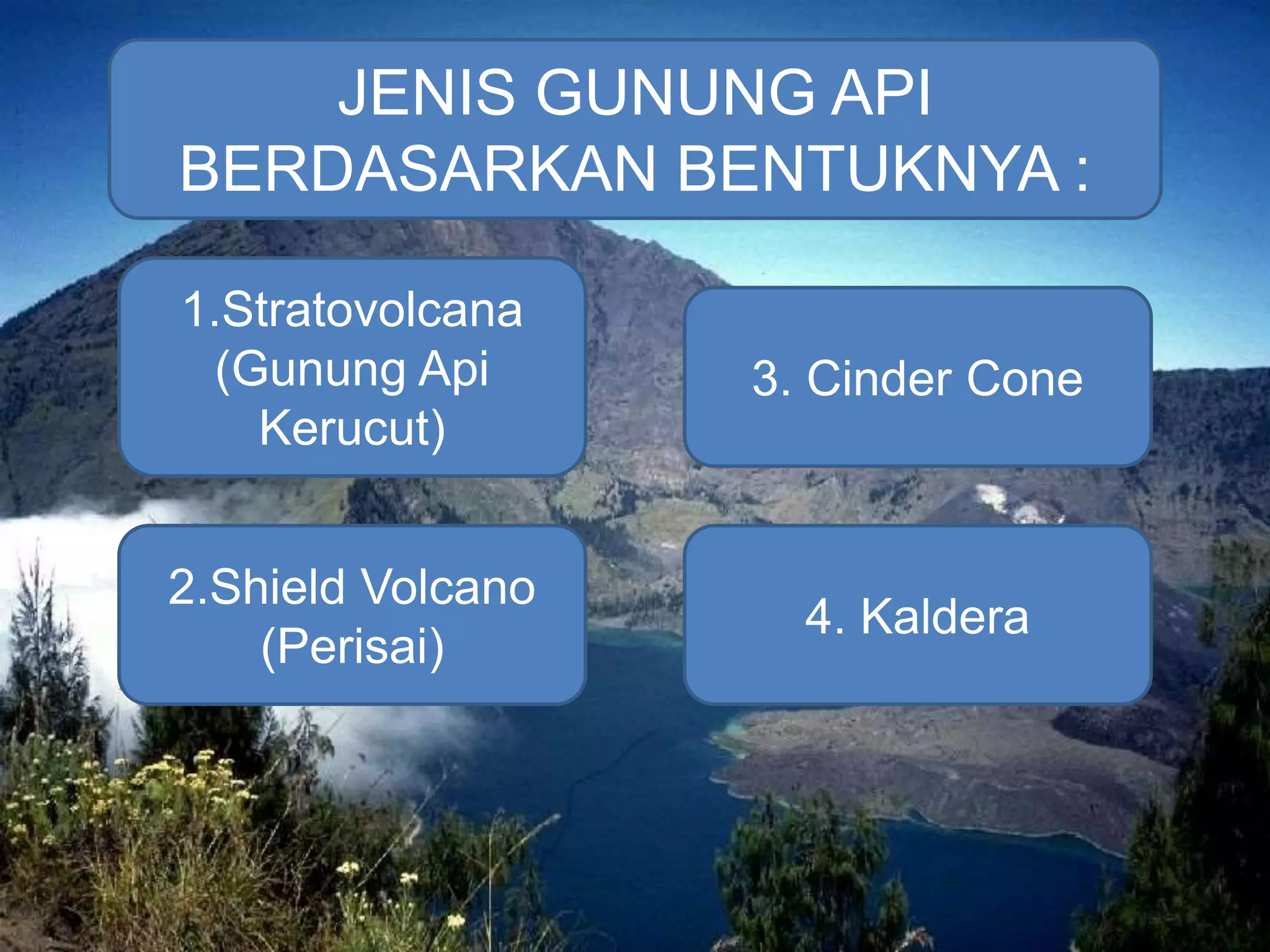 JENIS GUNUNG API BERDASARKAN BENTUKNYA :

1.Stratovolcana (Gunung Api Kerucut)

2.Shield Volcano (Perisai)

3. Cinder Cone

4. Kaldera